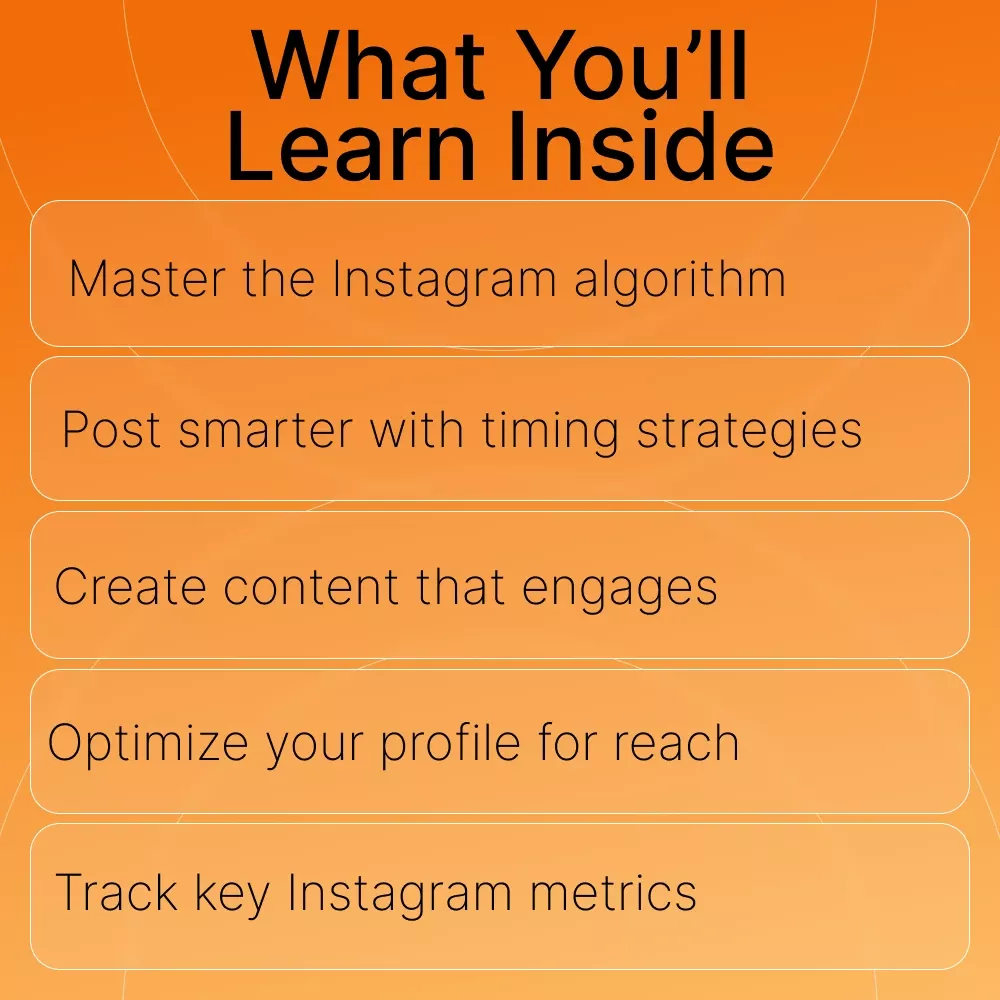 What You’ll Learn Inside

Master the Instagram algorithm

Post smarter with timing strategies

Create content that engages

Optimize your profile for reach

Track key Instagram metrics